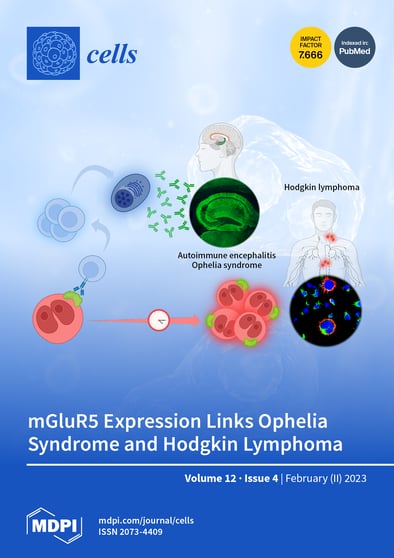 cells

IMPACT FACTOR 7.666

Indexed in: PubMed

Hodgkin lymphoma

Autoimmune encephalitis
Ophelia syndrome

mGluR5 Expression Links Ophelia Syndrome and Hodgkin Lymphoma

Volume 12 · Issue 4 | February (II) 2023

MDPI

mdpi.com/journal/cells
ISSN 2073-4409